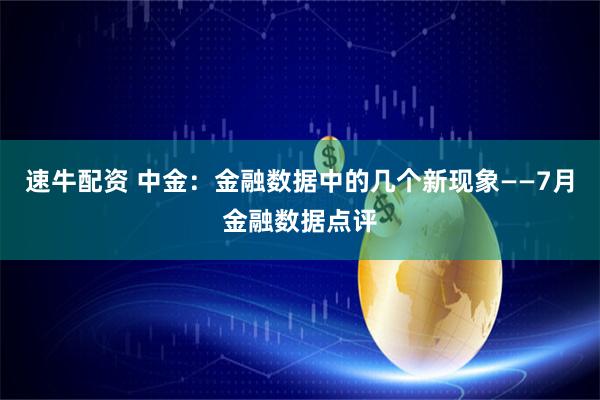 速牛配资 中金：金融数据中的几个新现象——7月金融数据点评

$

$